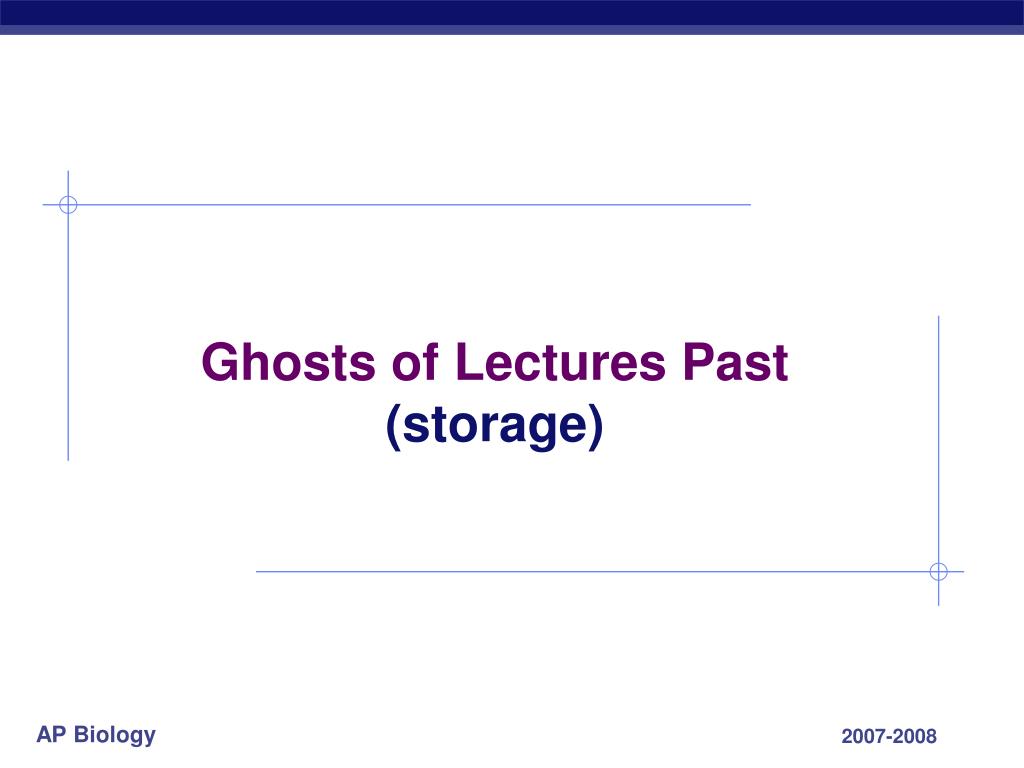 Ghosts of Lectures Past
(storage)

AP Biology

2007-2008